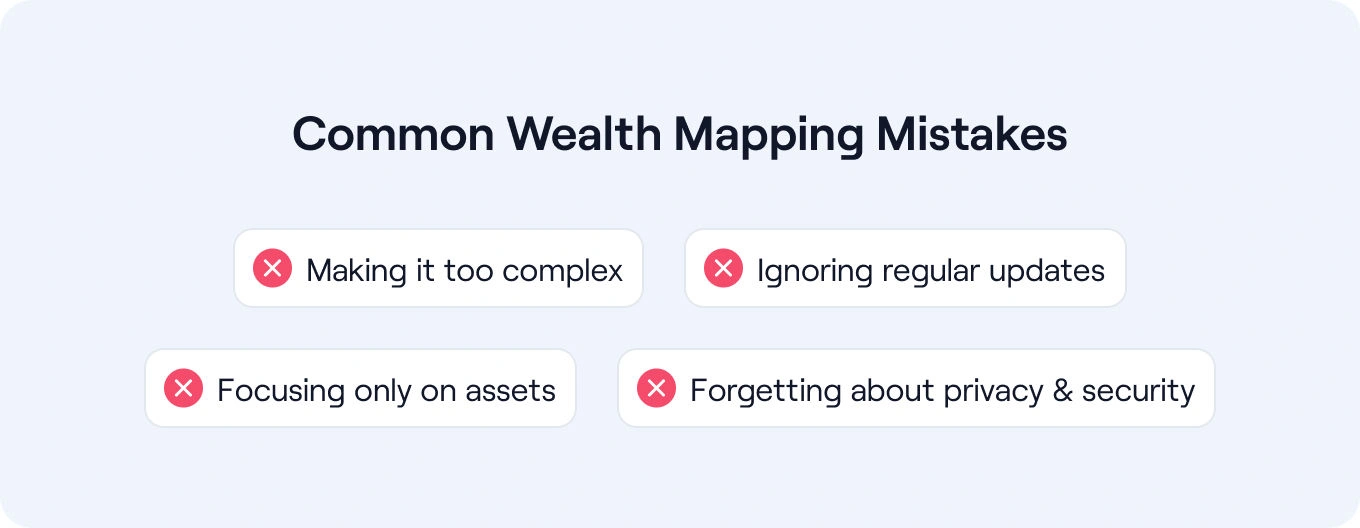 Common Wealth Mapping Mistakes

Making it too complex

Ignoring regular updates

Focusing only on assets

Forgetting about privacy & security